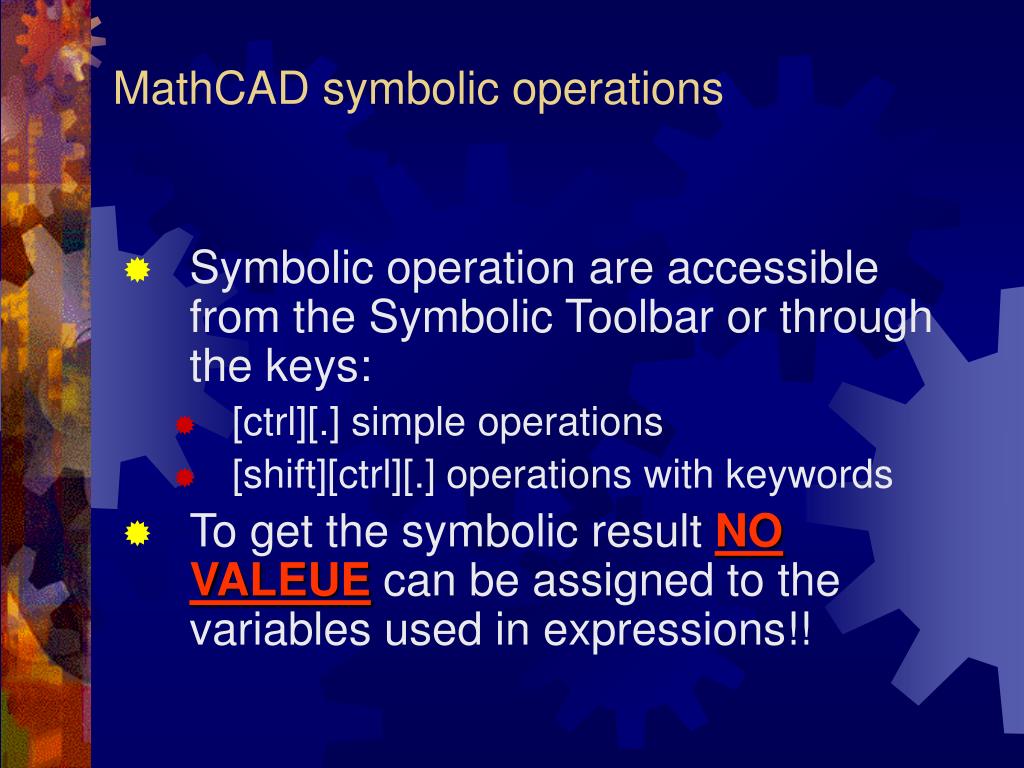 MathCAD symbolic operations

Symbolic operation are accessible from the Symbolic Toolbar or through the keys:

[ctrl][.] simple operations

[shift][ctrl][.] operations with keywords

To get the symbolic result NO VALEUE can be assigned to the variables used in expressions!!